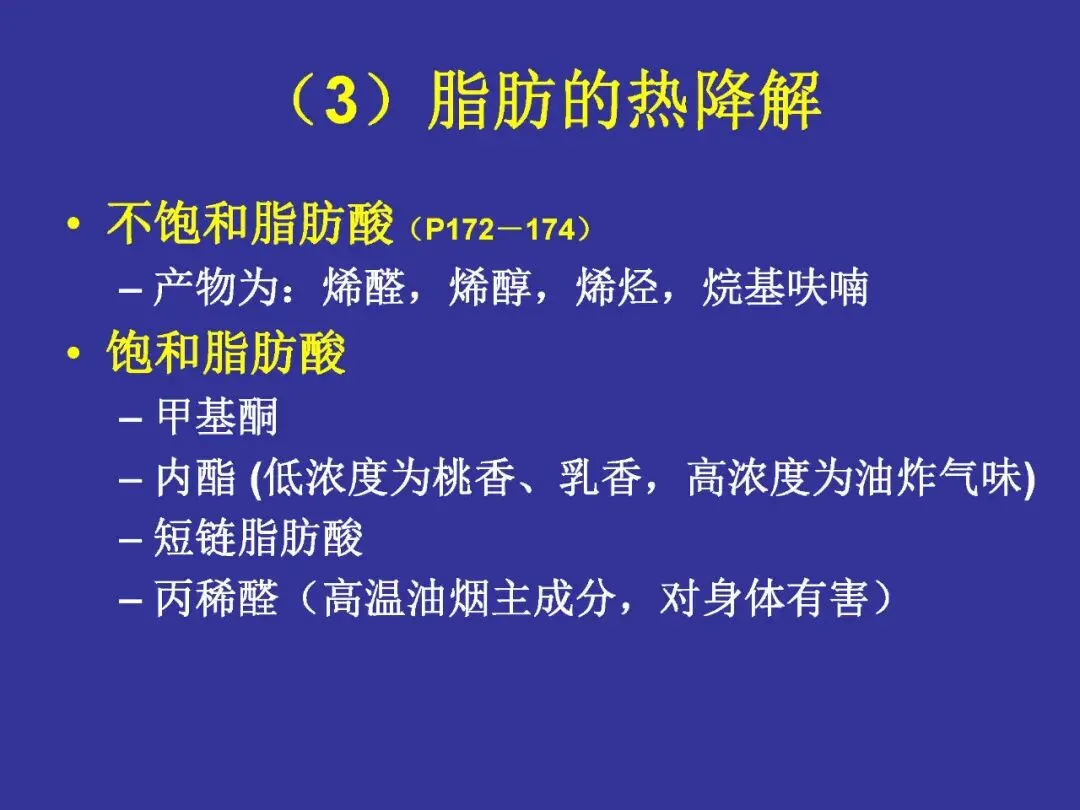 （3）脂肪的热降解

• 不饱和脂肪酸（P172－174）
- 产物为：烯醛，烯醇，烯烃，烷基呋喃

• 饱和脂肪酸
- 甲基酮
- 内酯(低浓度为桃香、乳香，高浓度为油炸气味)
- 短链脂肪酸
- 丙稀醛（高温油烟主成分，对身体有害）